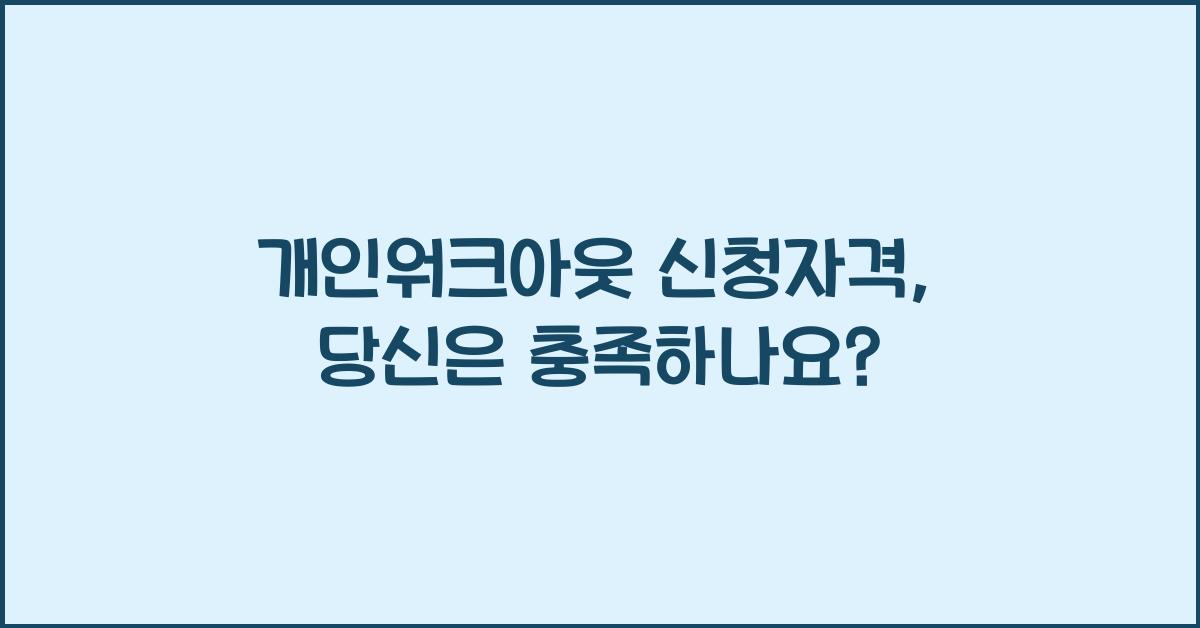 개인워크아웃 신청자격,
당신은 충족하나요?